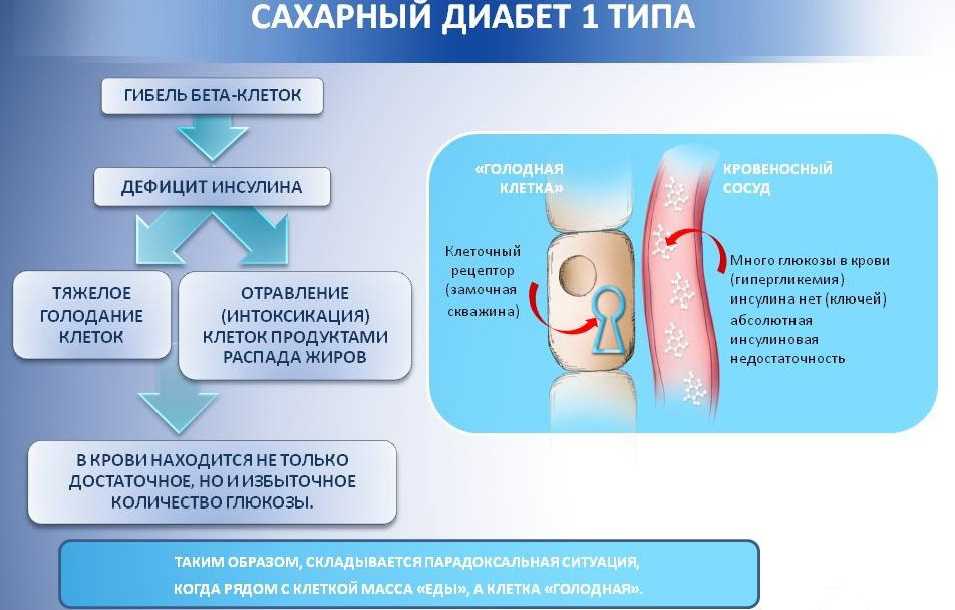 САХАРНЫЙ ДИАБЕТ 1 ТИПА

ГИБЕЛЬ БЕТА-КЛЕТОК

ДЕФИЦИТ ИНСУЛИНА

ТЯЖЕЛОЕ ГОЛОДАНИЕ КЛЕТОК

ОТРАВЛЕНИЕ (ИНТОКСИКАЦИЯ) КЛЕТОК ПРОДУКТАМИ РАСПАДА ЖИРОВ

В КРОВИ НАХОДИТСЯ НЕ ТОЛЬКО ДОСТАТОЧНОЕ, НО И ИЗБЫТОЧНОЕ КОЛИЧЕСТВО ГЛЮКОЗЫ.

«ГОЛОДНАЯ КЛЕТКА»

КРОВЕНОСНЫЙ СОСУД

Клеточный рецептор (замочная скважина)

Много глюкозы в крови (гипергликемия) инсулина нет (ключей) абсолютная инсулиновая недостаточность

ТАКИМ ОБРАЗОМ, СКЛАДЫВАЕТСЯ ПАРАДОКСАЛЬНАЯ СИТУАЦИЯ, КОГДА РЯДОМ С КЛЕТКОЙ МАССА «ЕДЫ», А КЛЕТКА «ГОЛОДНАЯ».